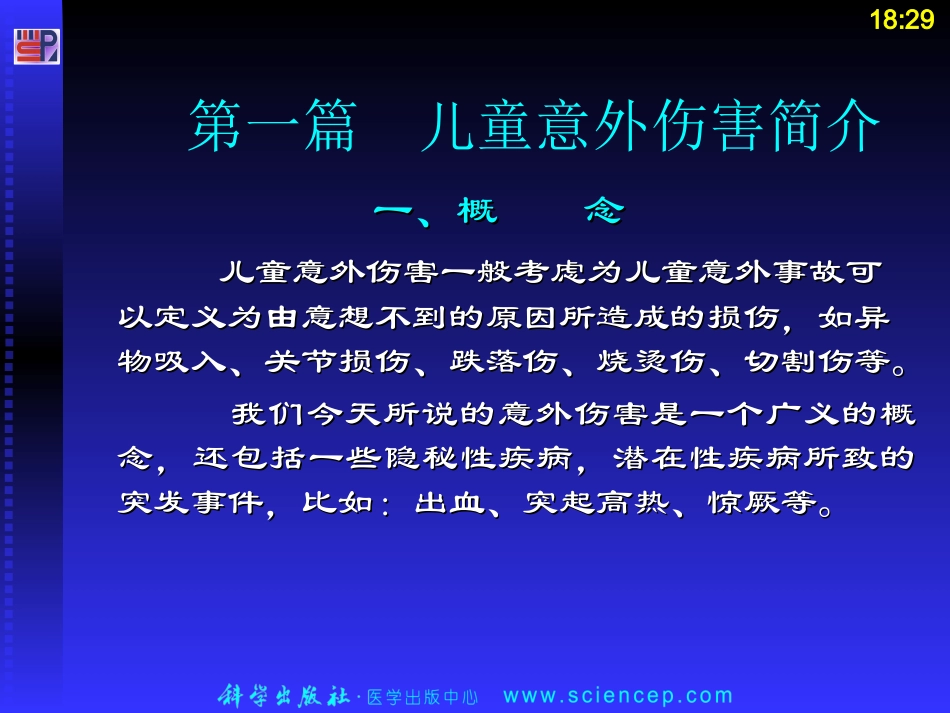 18:29

第一篇　儿童意外伤害简介

一、概　念

儿童意外伤害一般考虑为儿童意外事故可以定义为由意想不到的原因所造成的损伤，如异物吸入、关节损伤、跌落伤、烧烫伤、切割伤等。

我们今天所说的意外伤害是一个广义的概念，还包括一些隐秘性疾病，潜在性疾病所致的突发事件，比如：出血、突起高热、惊厥等。

科学出版社·医学出版中心　www.sciencep.com